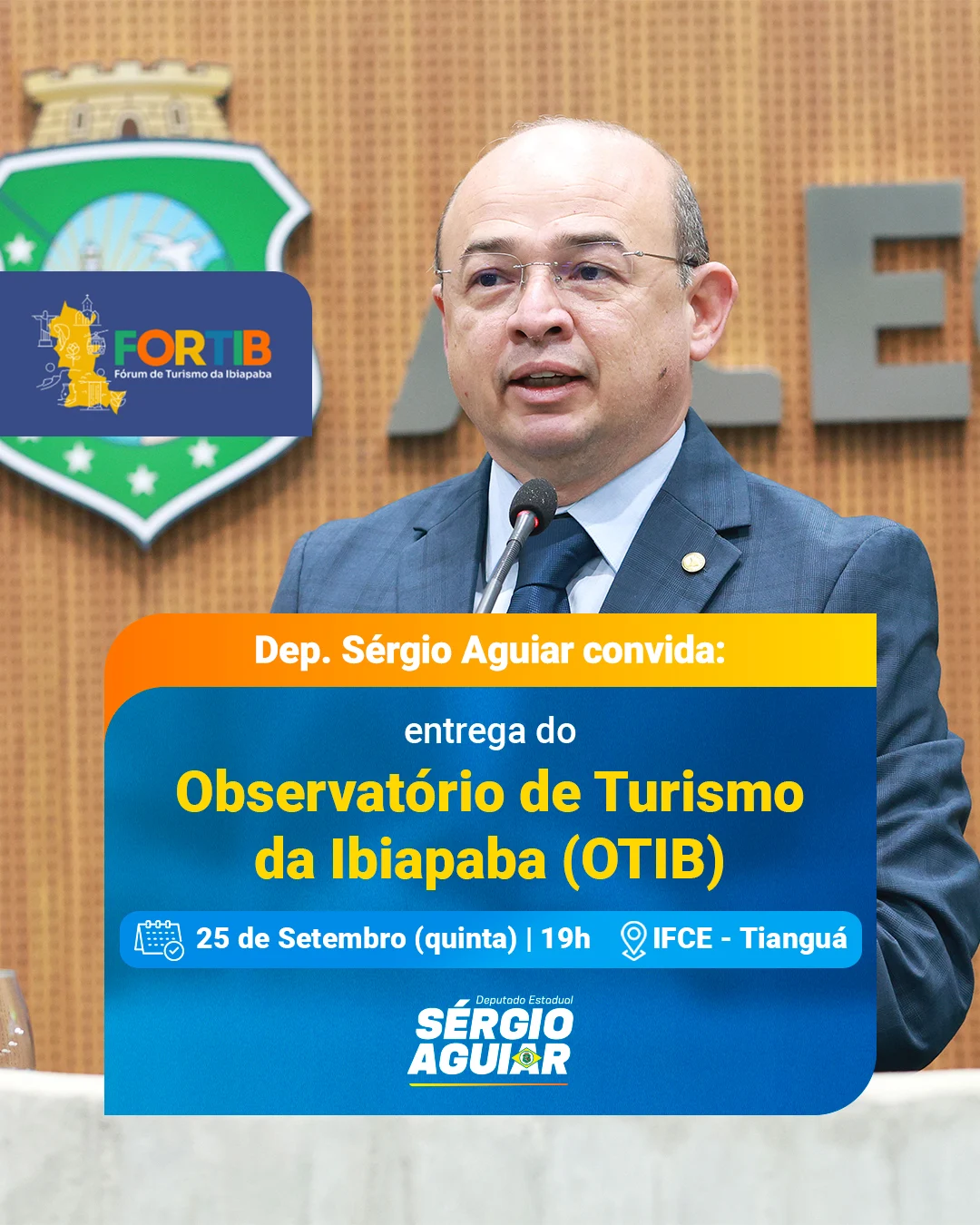 FORTIB
Fórum de Turismo da Ibiapaba

Dep. Sérgio Aguiar convida:

entrega do
Observatório de Turismo da Ibiapaba (OTIB)

25 de Setembro (quinta) | 19h IFCE - Tianguá

Deputado Estadual
SÉRGIO AGUIAR